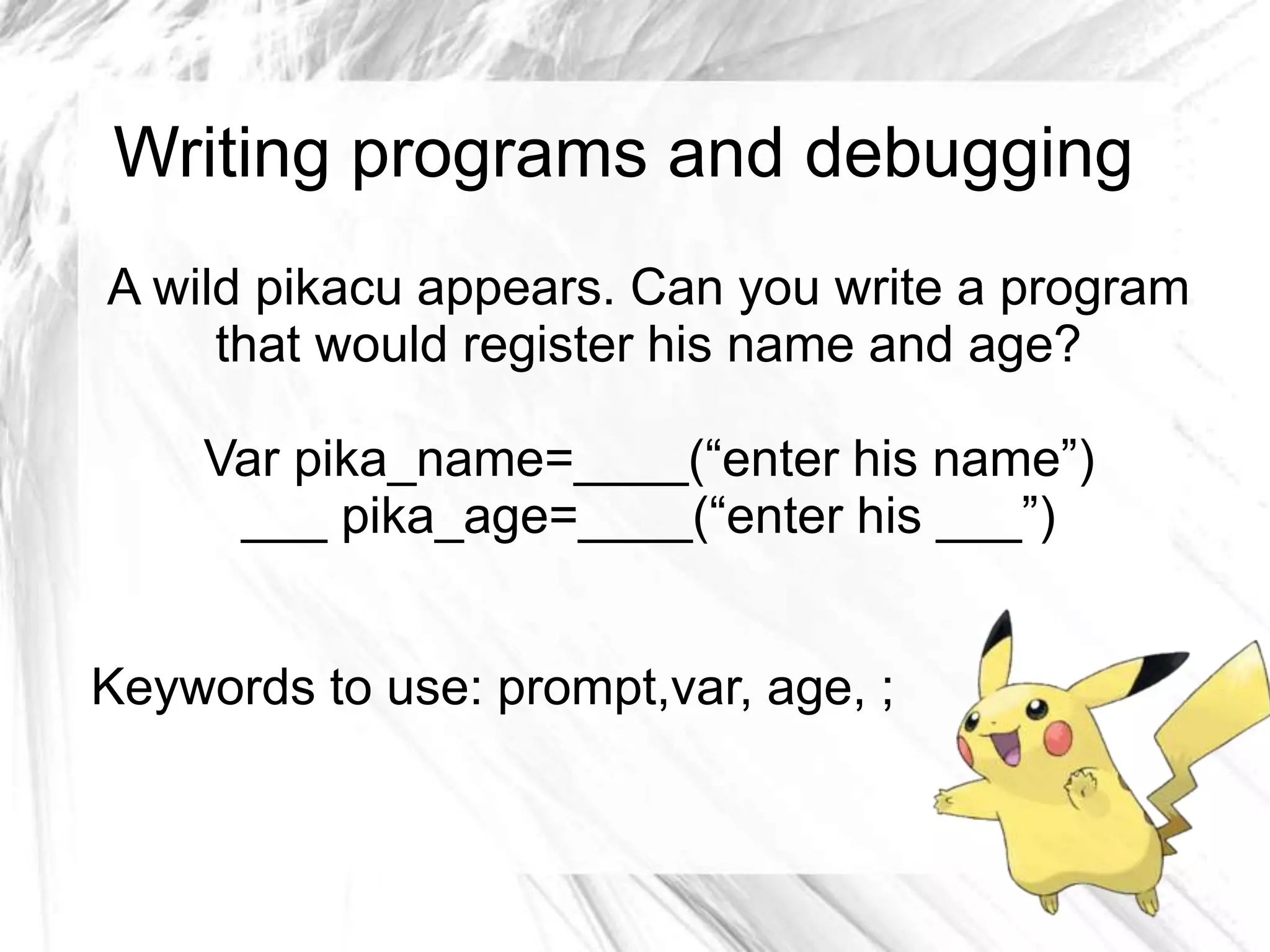 Writing programs and debugging

A wild pikacu appears. Can you write a program that would register his name and age?

Var pika_name=____(“enter his name”)
___ pika_age=____(“enter his ___”)

Keywords to use: prompt,var, age, ;